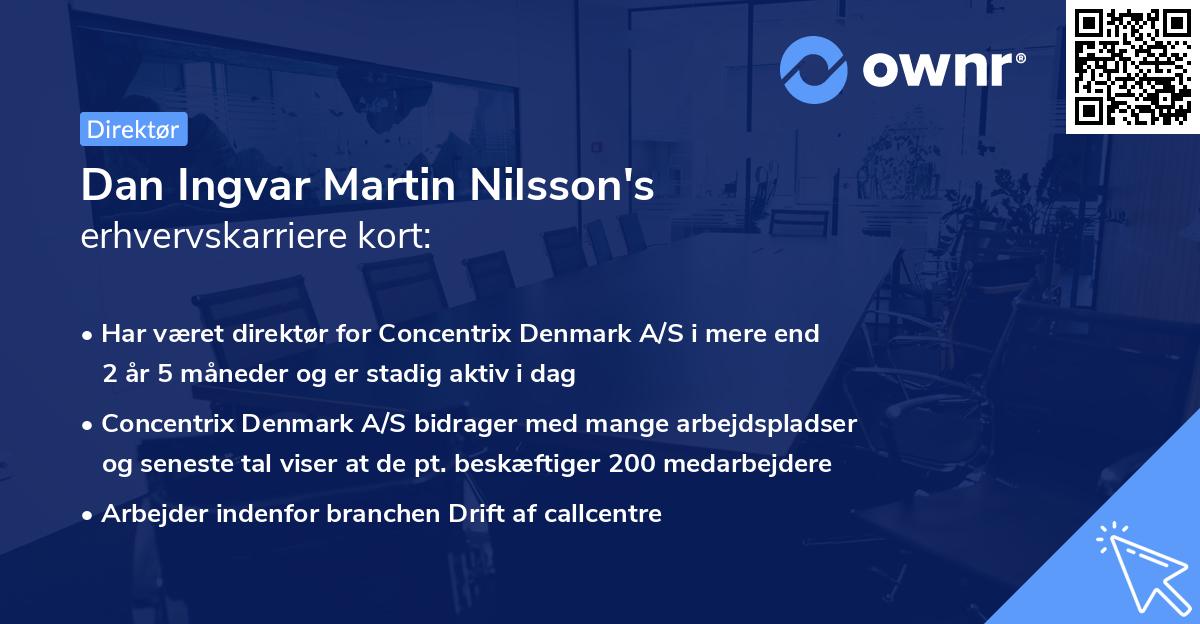 ownr®

Direktør

Dan Ingvar Martin Nilsson's
erhvervskarriere kort:

• Har været direktør for Concentrix Denmark A/S i mere end 2 år 5 måneder og er stadig aktiv i dag

• Concentrix Denmark A/S bidrager med mange arbejdspladser og seneste tal viser at de pt. beskæftiger 200 medarbejdere

• Arbejder indenfor branchen Drift af callcentre